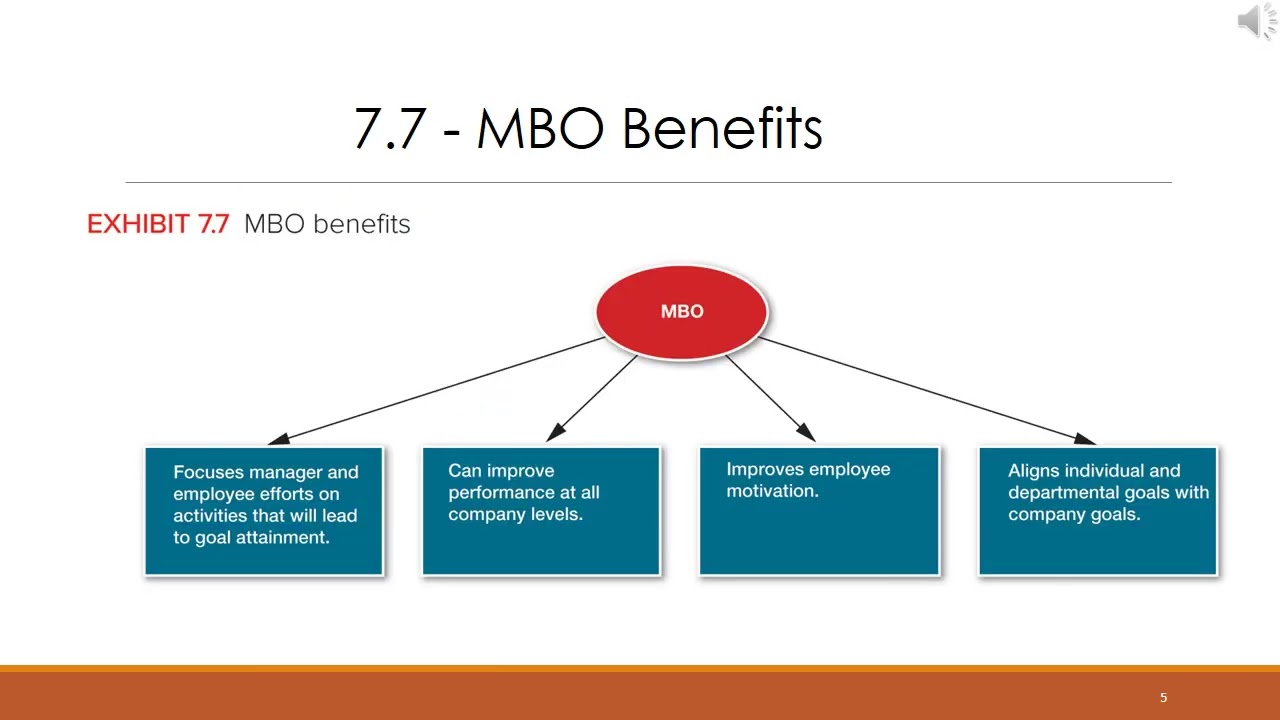 7.7 - MBO Benefits

EXHIBIT 7.7 MBO benefits

MBO

Focuses manager and employee efforts on activities that will lead to goal attainment.

Can improve performance at all company levels.

Improves employee motivation.

Aligns individual and departmental goals with company goals.

5